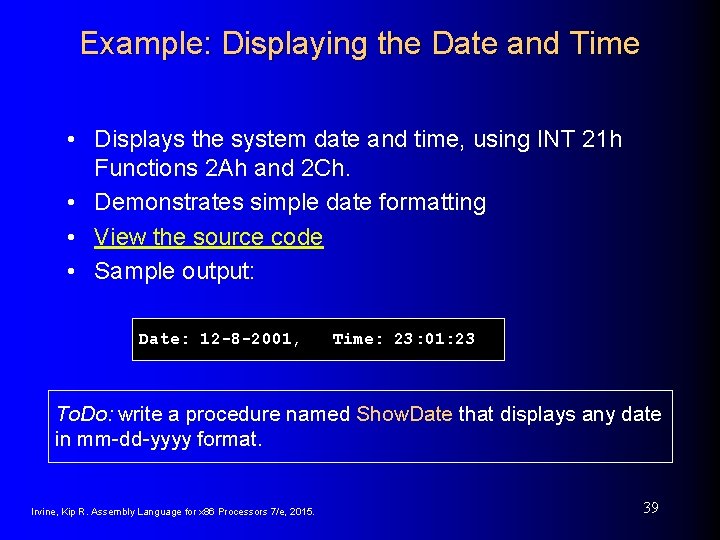 Example: Displaying the Date and Time

• Displays the system date and time, using INT 21h Functions 2Ah and 2Ch.
• Demonstrates simple date formatting
• View the source code
• Sample output:

Date: 12-8-2001,   Time: 23:01:23

ToDo: write a procedure named ShowDate that displays any date in mm-dd-yyyy format.

Irvine, Kip R. Assembly Language for x86 Processors 7/e, 2015.

39